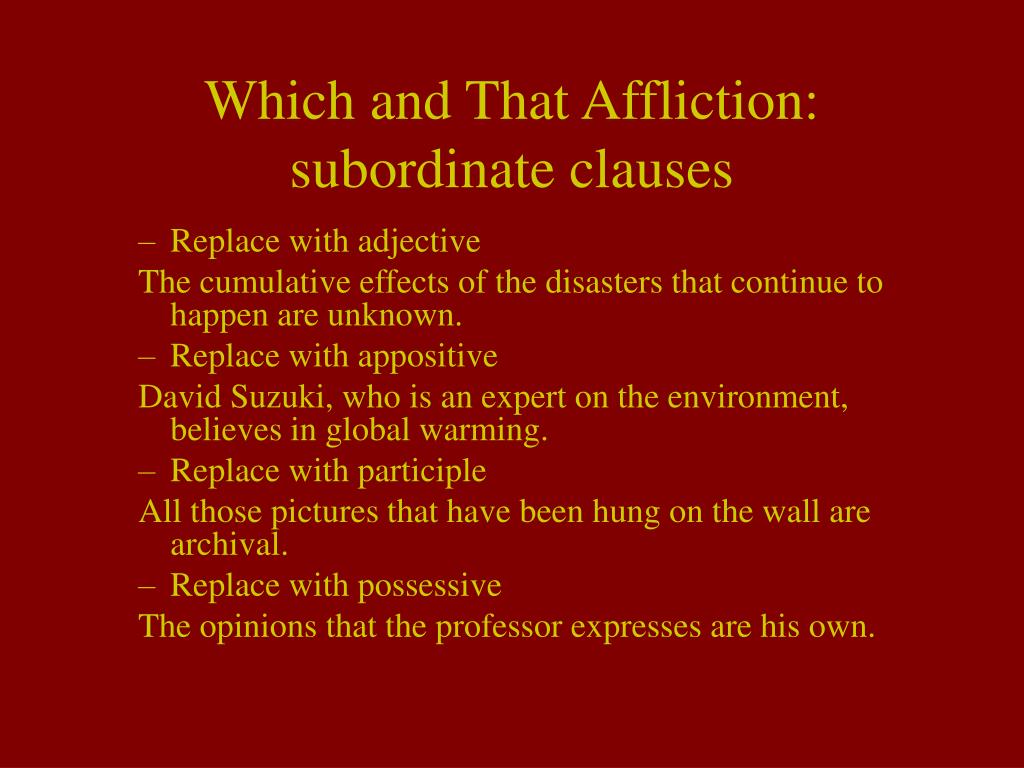 Which and That Affliction: subordinate clauses

– Replace with adjective

The cumulative effects of the disasters that continue to happen are unknown.

– Replace with appositive

David Suzuki, who is an expert on the environment, believes in global warming.

– Replace with participle

All those pictures that have been hung on the wall are archival.

– Replace with possessive

The opinions that the professor expresses are his own.